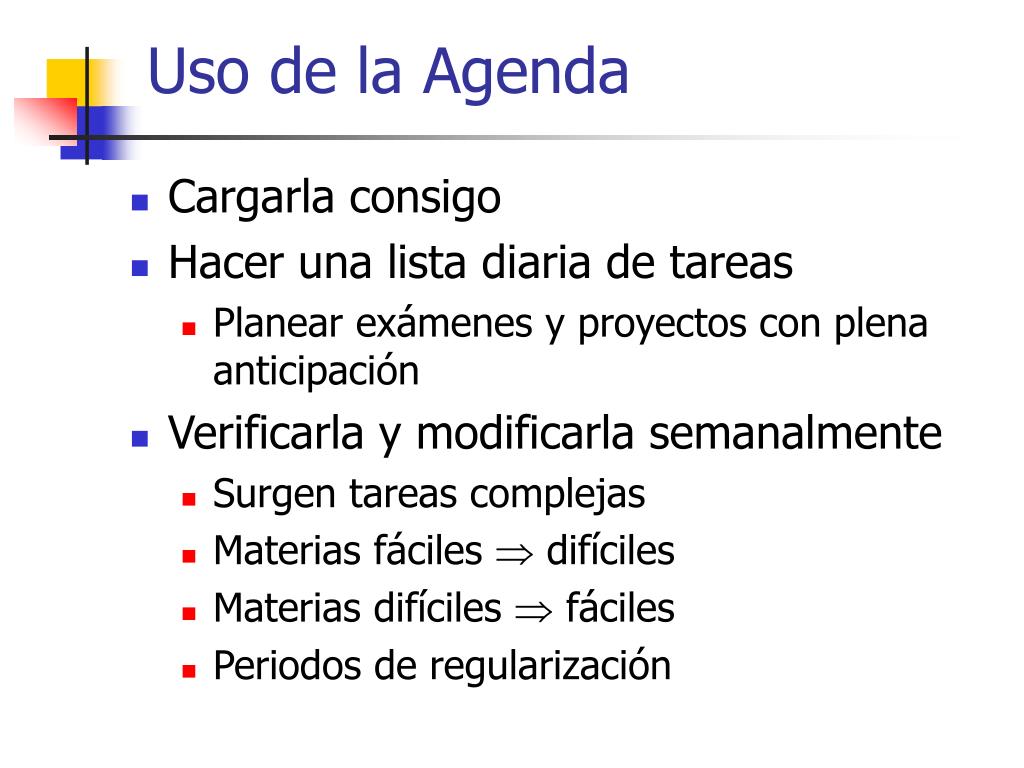 Uso de la Agenda

- Cargarla consigo
- Hacer una lista diaria de tareas
  - Planear exámenes y proyectos con plena anticipación
- Verificarla y modificarla semanalmente
  - Surgen tareas complejas
  - Materias fáciles $\Rightarrow$ difíciles
  - Materias difíciles $\Rightarrow$ fáciles
  - Periodos de regularización